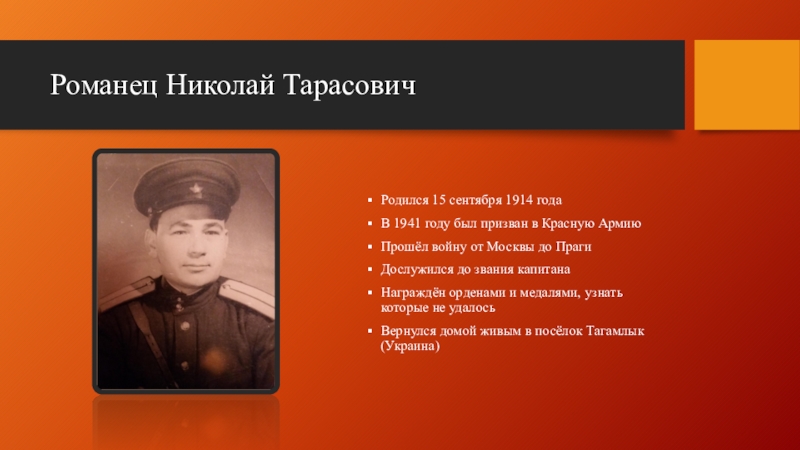 Романец Николай Тарасович

▪ Родился 15 сентября 1914 года
▪ В 1941 году был призван в Красную Армию
▪ Прошёл войну от Москвы до Праги
▪ Дослужился до звания капитана
▪ Награждён орденами и медалями, узнать которые не удалось
▪ Вернулся домой живым в посёлок Тагамлык (Украина)